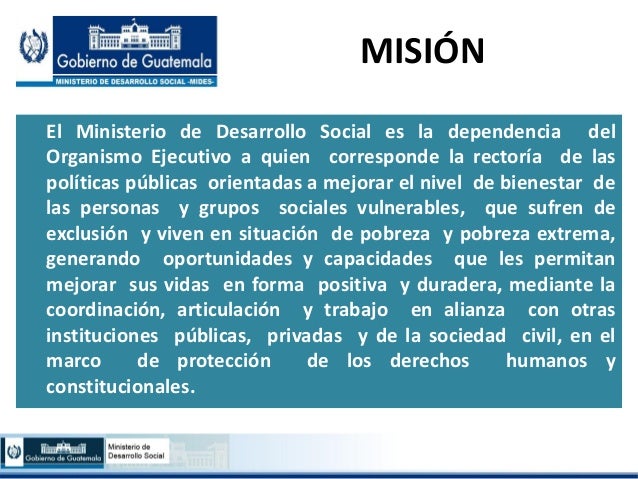 Gobierno de Guatemala
MINISTERIO DE DESARROLLO SOCIAL -MIDES-

MISIÓN

El Ministerio de Desarrollo Social es la dependencia del Organismo Ejecutivo a quien corresponde la rectoría de las políticas públicas orientadas a mejorar el nivel de bienestar de las personas y grupos sociales vulnerables, que sufren de exclusión y viven en situación de pobreza y pobreza extrema, generando oportunidades y capacidades que les permitan mejorar sus vidas en forma positiva y duradera, mediante la coordinación, articulación y trabajo en alianza con otras instituciones públicas, privadas y de la sociedad civil, en el marco de protección de los derechos humanos y constitucionales.

Gobierno de Guatemala
Ministerio de Desarrollo Social